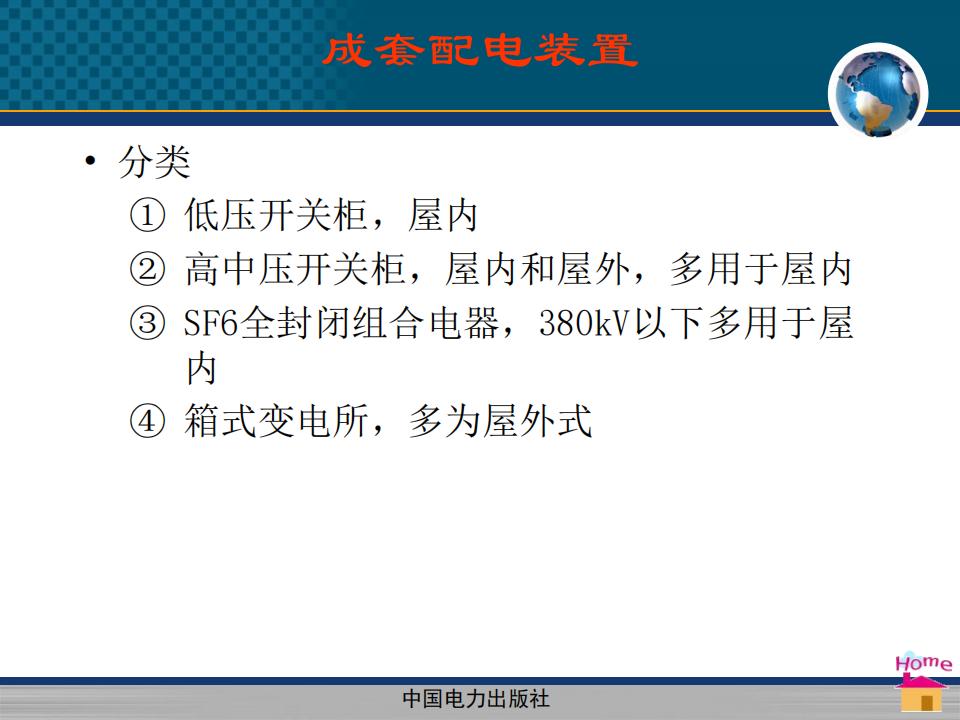 成套配电装置

• 分类

① 低压开关柜，屋内

② 高中压开关柜，屋内和屋外，多用于屋内

③ SF6全封闭组合电器，380kV以下多用于屋内

④ 箱式变电所，多为屋外式

Home

中国电力出版社